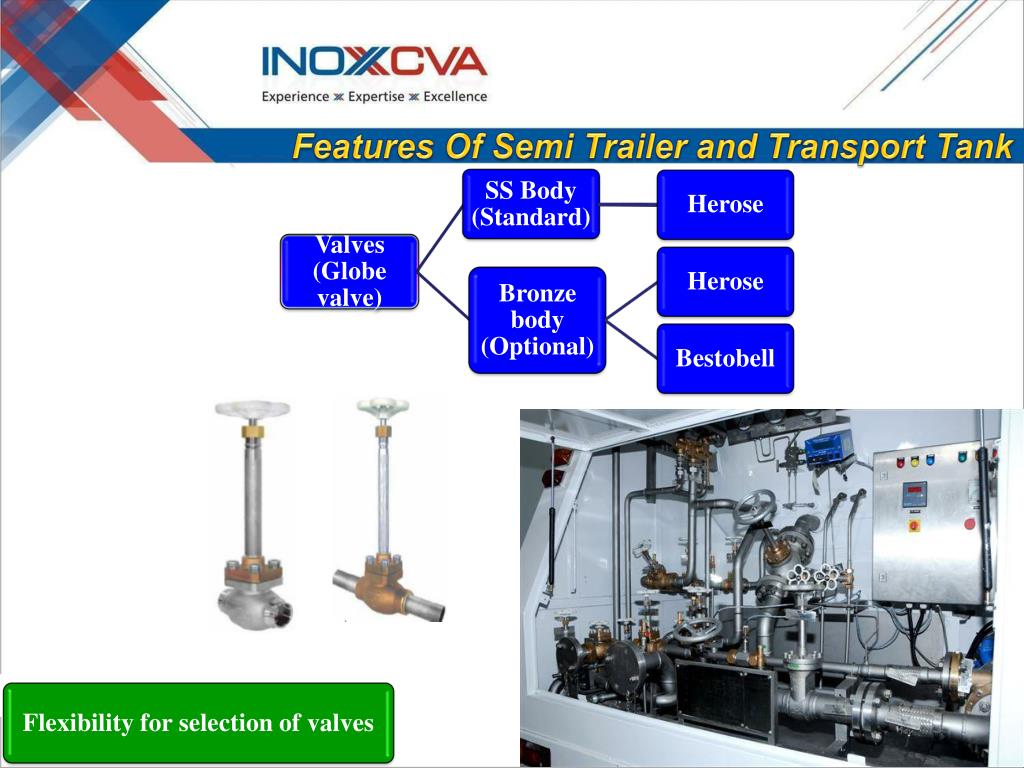 INOXCVA
Experience Expertise Excellence

Features Of Semi Trailer and Transport Tank

Valves (Globe valve)

SS Body (Standard)

Herose

Bronze body (Optional)

Herose

Bestobell

Flexibility for selection of valves